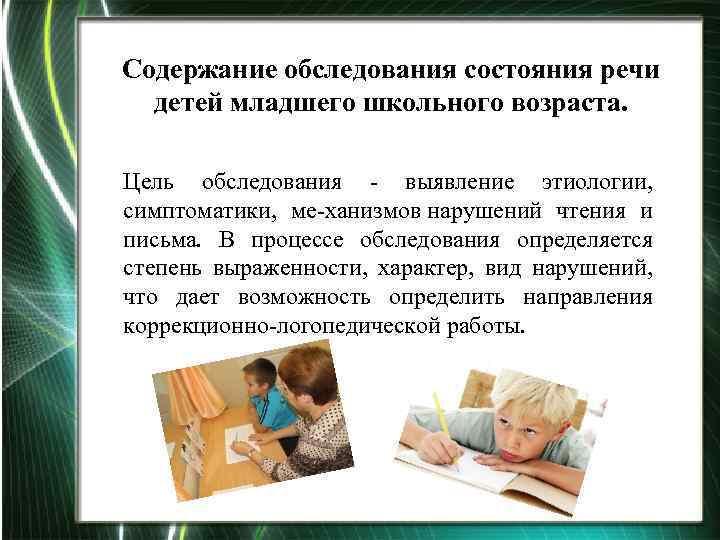 Содержание обследования состояния речи детей младшего школьного возраста.

Цель обследования - выявление этиологии, симптоматики, ме-ханизмов нарушений чтения и письма. В процессе обследования определяется степень выраженности, характер, вид нарушений, что дает возможность определить направления коррекционно-логопедической работы.